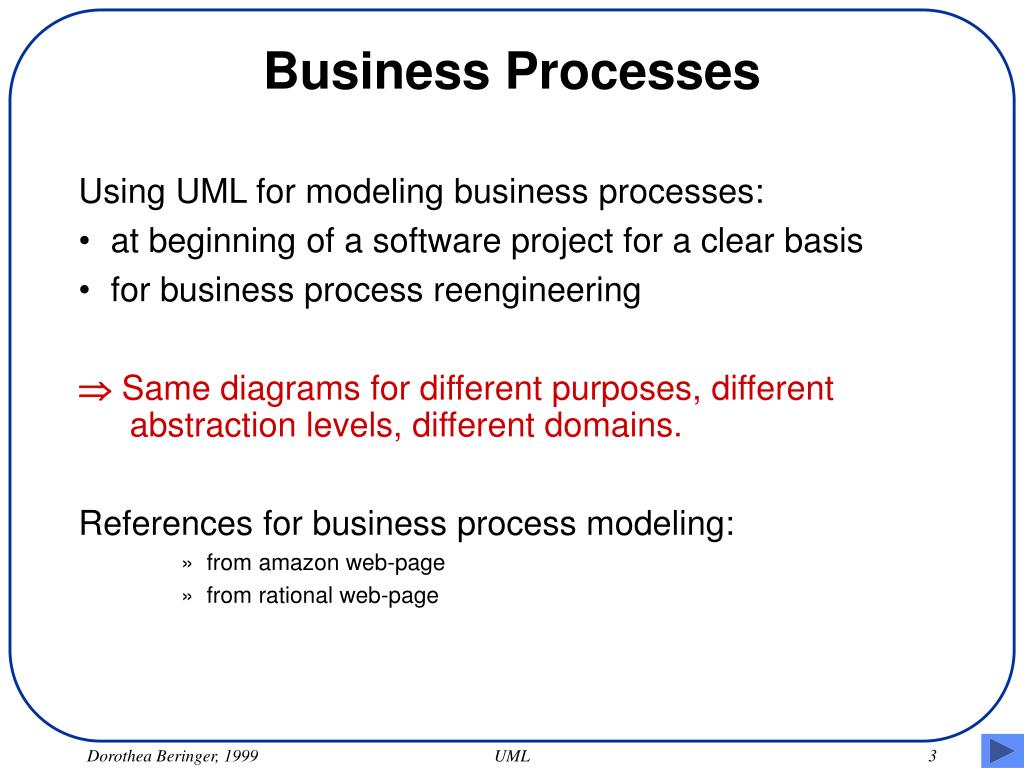 Business Processes

Using UML for modeling business processes:
• at beginning of a software project for a clear basis
• for business process reengineering

$\Rightarrow$ Same diagrams for different purposes, different abstraction levels, different domains.

References for business process modeling:
» from amazon web-page
» from rational web-page

Dorothea Beringer, 1999

UML

3